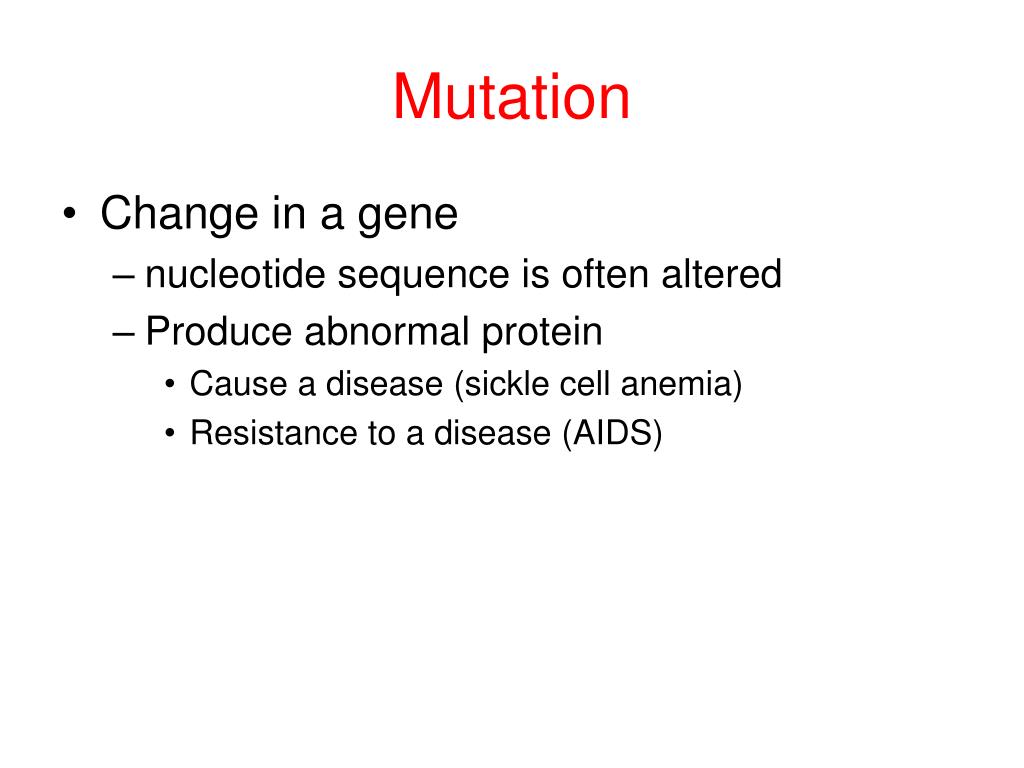 Mutation

• Change in a gene
– nucleotide sequence is often altered
– Produce abnormal protein
• Cause a disease (sickle cell anemia)
• Resistance to a disease (AIDS)